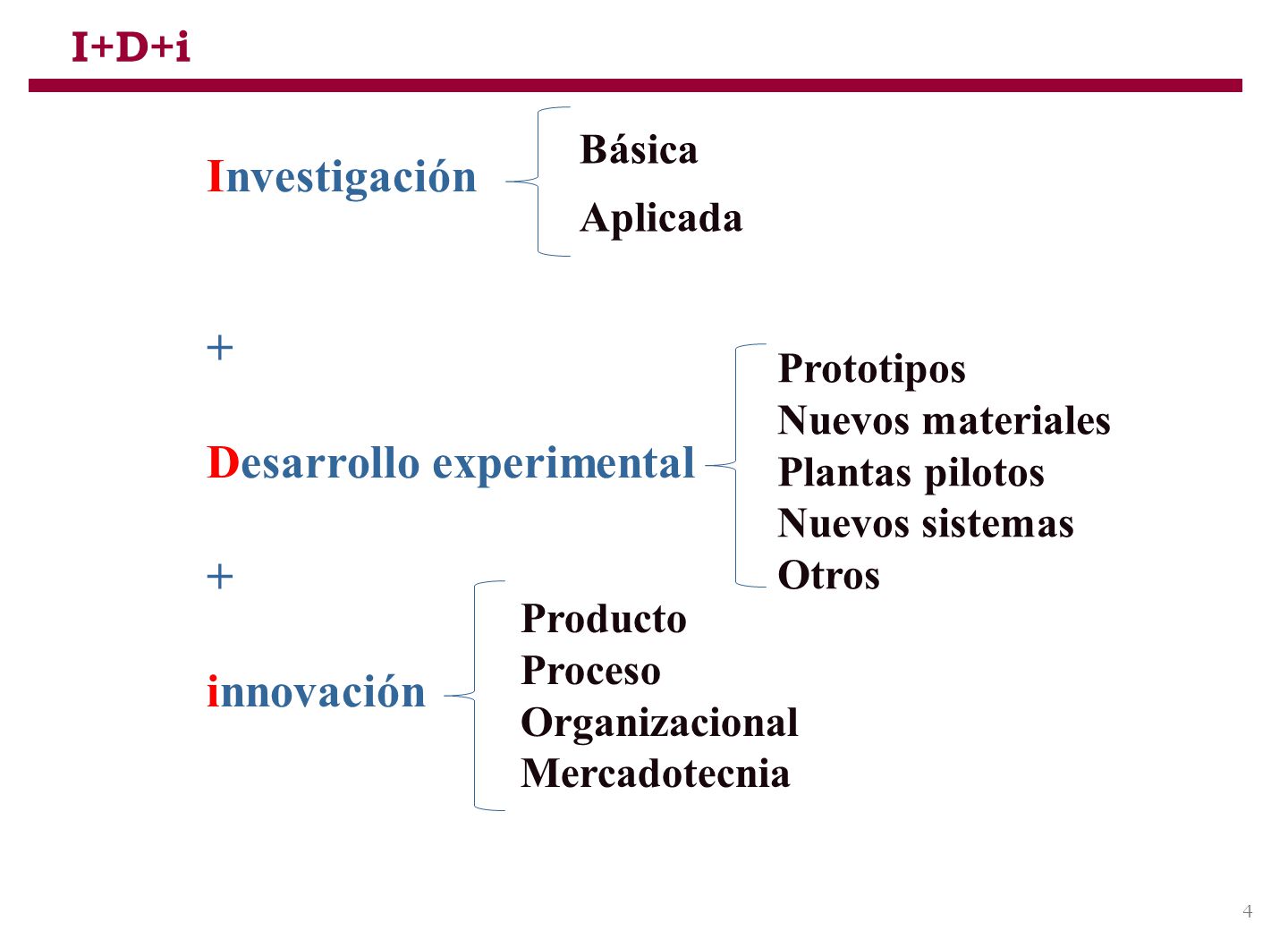 I+D+i

Investigación

Básica
Aplicada

+

Desarrollo experimental

Prototipos
Nuevos materiales
Plantas pilotos
Nuevos sistemas
Otros

+

innovación

Producto
Proceso
Organizacional
Mercadotecnia

4